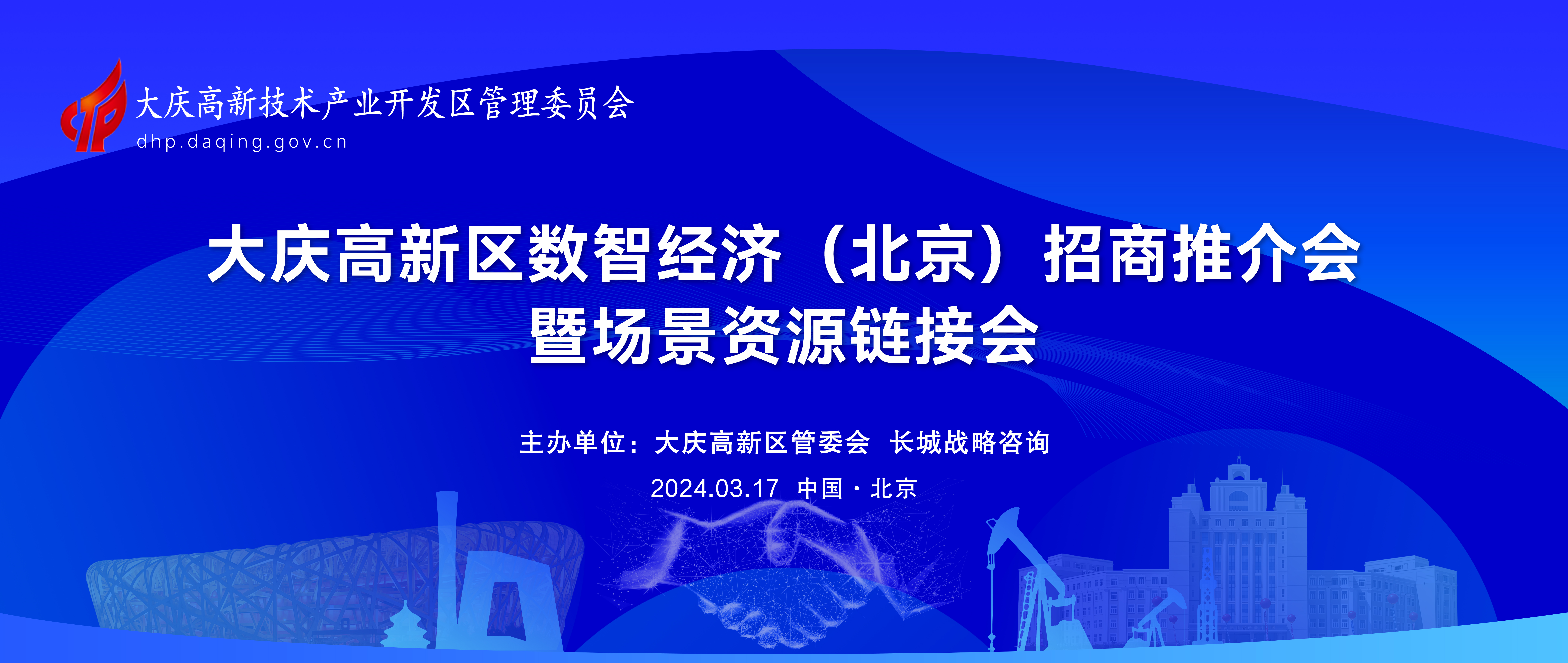 大庆高新技术产业开发区管理委员会
dhp.daqing.gov.cn

大庆高新区数智经济（北京）招商推介会
暨场景资源链接会

主办单位：大庆高新区管委会 长城战略咨询

2024.03.17 中国·北京